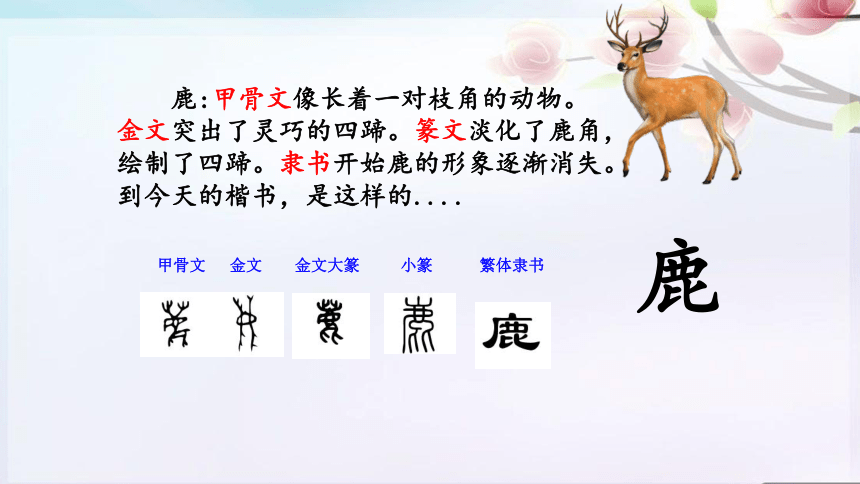 鹿：甲骨文像长着一对枝角的动物。金文突出了灵巧的四蹄。篆文淡化了鹿角，绘制了四蹄。隶书开始鹿的形象逐渐消失。到今天的楷书，是这样的....

甲骨文 金文 金文大篆 小篆 繁体隶书

鹿

鹿